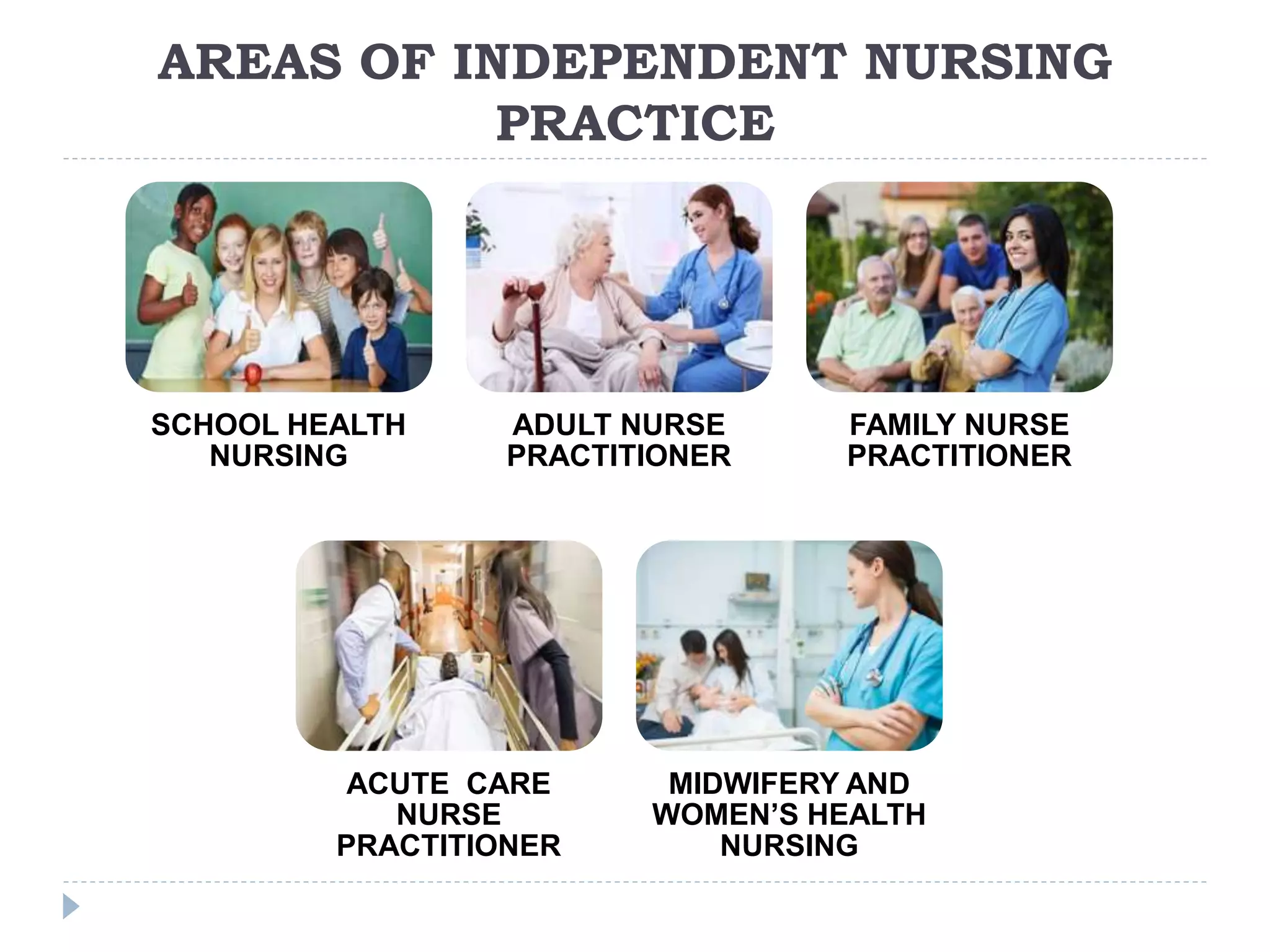 AREAS OF INDEPENDENT NURSING PRACTICE

SCHOOL HEALTH NURSING

ADULT NURSE PRACTITIONER

FAMILY NURSE PRACTITIONER

ACUTE CARE NURSE PRACTITIONER

MIDWIFERY AND WOMEN'S HEALTH NURSING